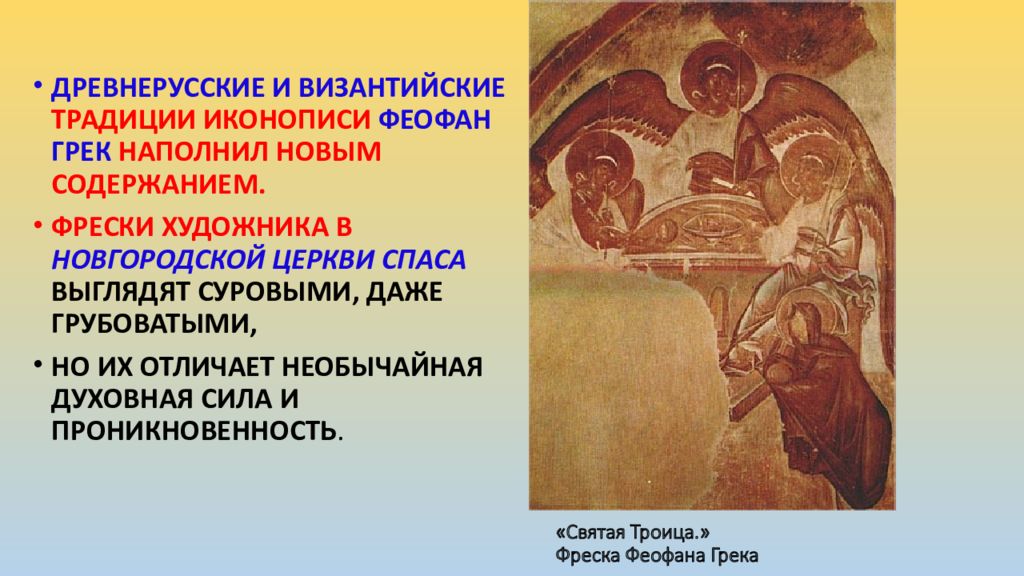 • ДРЕВНЕРУССКИЕ И ВИЗАНТИЙСКИЕ ТРАДИЦИИ ИКОНОПИСИ ФЕОФАН ГРЕК НАПОЛНИЛ НОВЫМ СОДЕРЖАНИЕМ.

• ФРЕСКИ ХУДОЖНИКА В НОВГОРОДСКОЙ ЦЕРКВИ СПАСА ВЫГЛЯДЯТ СУРОВЫМИ, ДАЖЕ ГРУБОВАТЫМИ,

• НО ИХ ОТЛИЧАЕТ НЕОБЫЧАЙНАЯ ДУХОВНАЯ СИЛА И ПРОНИКНОВЕННОСТЬ.

«Святая Троица.»
Фреска Феофана Грека